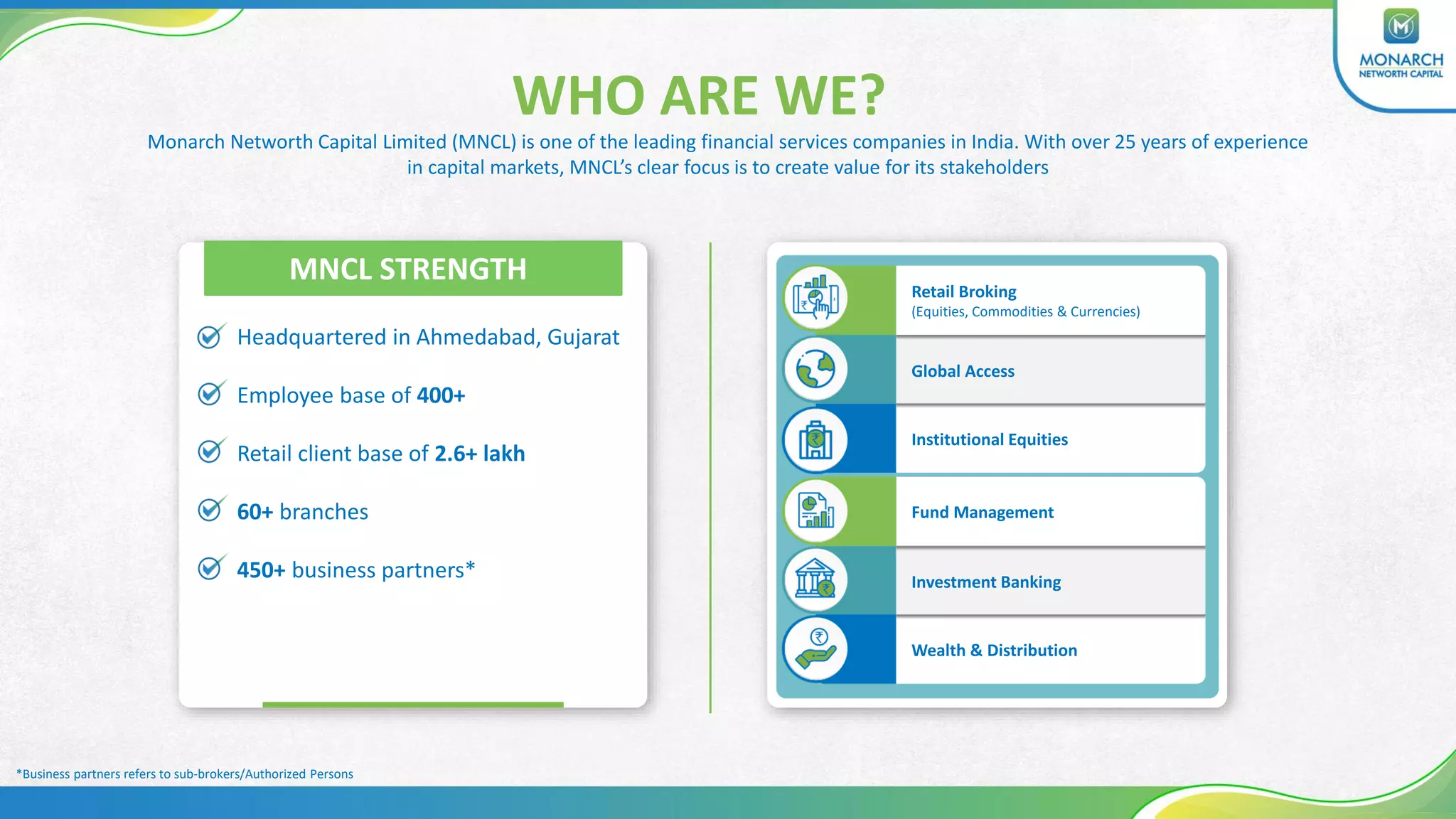 MONARCH
NETWORTH CAPITAL

WHO ARE WE?

Monarch Networth Capital Limited (MNCL) is one of the leading financial services companies in India. With over 25 years of experience in capital markets, MNCL's clear focus is to create value for its stakeholders

MNCL STRENGTH

Headquartered in Ahmedabad, Gujarat

Employee base of 400+

Retail client base of 2.6+ lakh

60+ branches

450+ business partners*

Retail Broking
(Equities, Commodities & Currencies)

Global Access

Institutional Equities

Fund Management

Investment Banking

Wealth & Distribution

*Business partners refers to sub-brokers/Authorized Persons